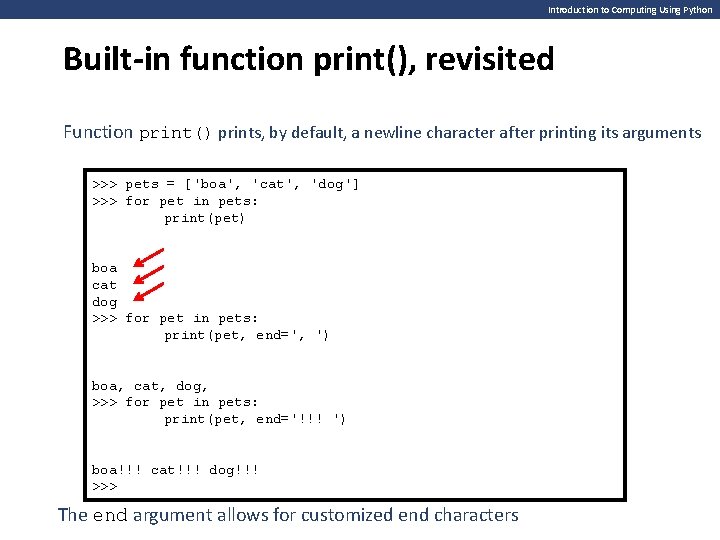 Introduction to Computing Using Python

Built-in function print(), revisited

Function print() prints, by default, a newline character after printing its arguments

>>> pets = ['boa', 'cat', 'dog']
>>> for pet in pets:
        print(pet)


boa
cat
dog
>>> for pet in pets:
        print(pet, end=', ')


boa, cat, dog,
>>> for pet in pets:
        print(pet, end='!!! ')


boa!!! cat!!! dog!!!
>>>

The end argument allows for customized end characters